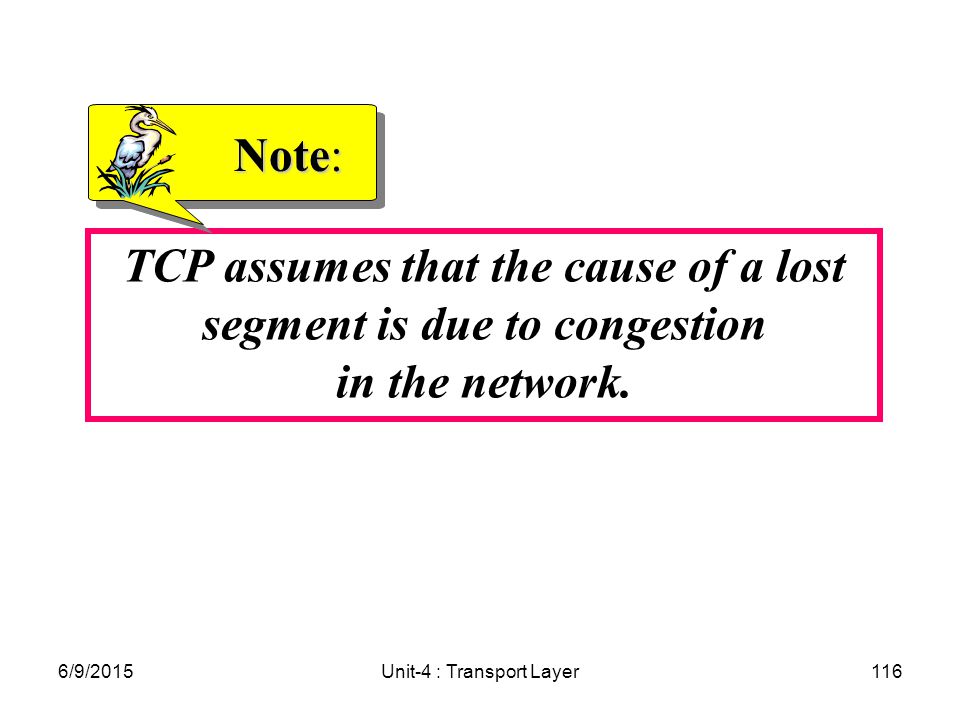 Note:

TCP assumes that the cause of a lost segment is due to congestion in the network.

6/9/2015

Unit-4 : Transport Layer

116